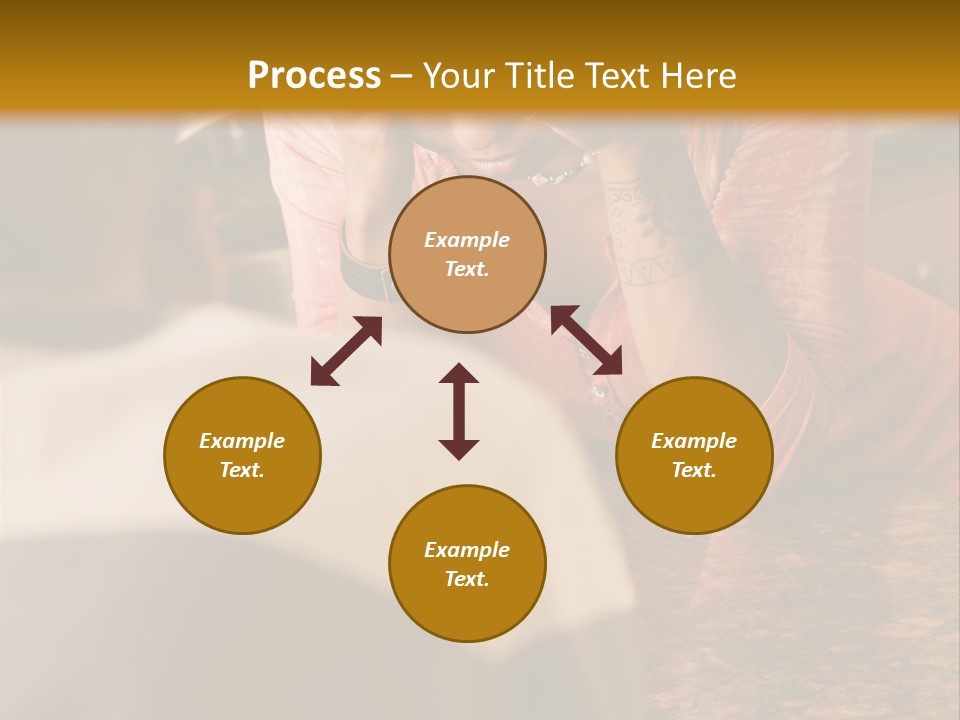 Process – Your Title Text Here

Example Text.

Example Text.

Example Text.

Example Text.